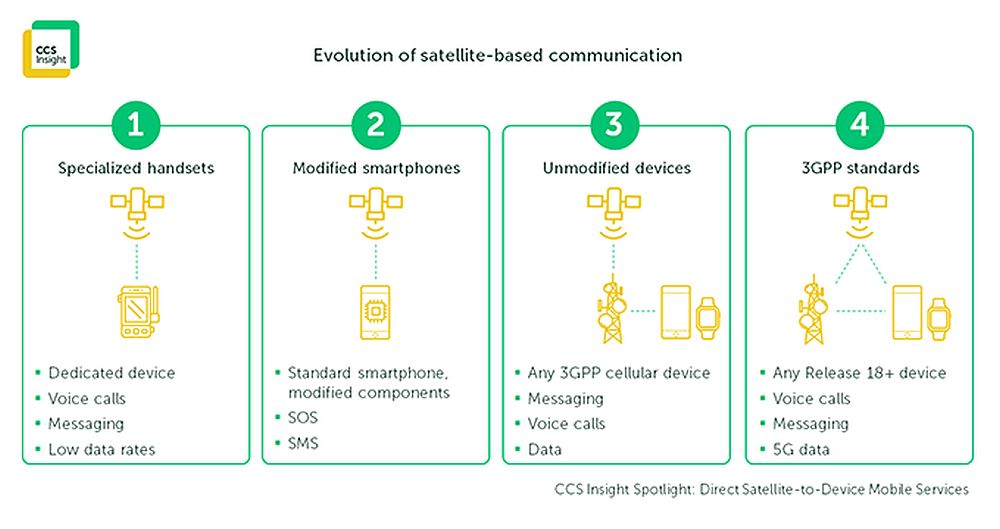 CCS Insight

Evolution of satellite-based communication

1

Specialized handsets

- Dedicated device
- Voice calls
- Messaging
- Low data rates

2

Modified smartphones

- Standard smartphone, modified components
- SOS
- SMS

3

Unmodified devices

- Any 3GPP cellular device
- Messaging
- Voice calls
- Data

4

3GPP standards

- Any Release 18+ device
- Voice calls
- Messaging
- 5G data

CCS Insight Spotlight: Direct Satellite-to-Device Mobile Services